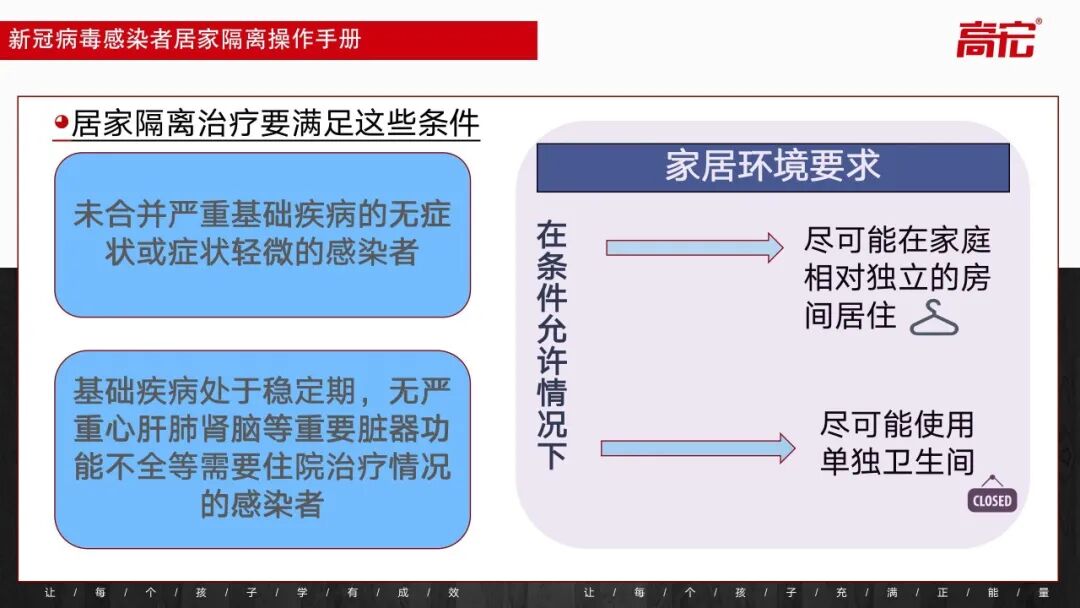 新冠病毒感染者居家隔离操作手册

高宏

居家隔离治疗要满足这些条件

未合并严重基础疾病的无症状或症状轻微的感染者

基础疾病处于稳定期，无严重心肝肺肾脑等重要脏器功能不全等需要住院治疗情况的感染者

家居环境要求

在条件允许情况下

尽可能在家庭相对独立的房间居住

尽可能使用单独卫生间

CLOSED

让 每 个 孩 子 学 有 成 效

让 每 个 孩 子 充 满 正 能 量